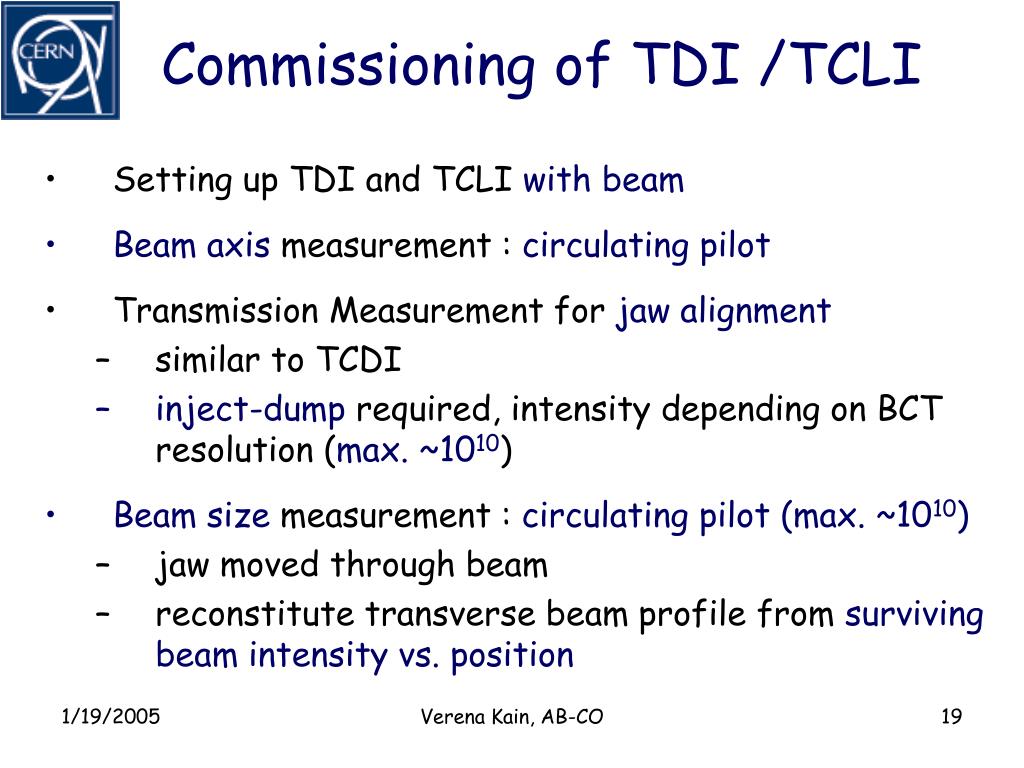 CERN

Commissioning of TDI /TCLI

• Setting up TDI and TCLI with beam

• Beam axis measurement : circulating pilot

• Transmission Measurement for jaw alignment
– similar to TCDI
– inject-dump required, intensity depending on BCT resolution (max. ~$10^{10}$)

• Beam size measurement : circulating pilot (max. ~$10^{10}$)
– jaw moved through beam
– reconstitute transverse beam profile from surviving beam intensity vs. position

1/19/2005 Verena Kain, AB-CO 19